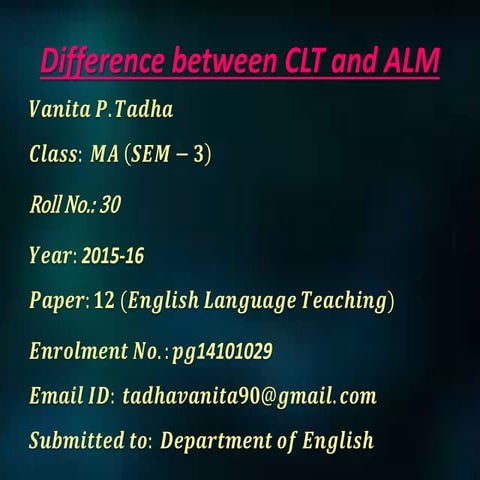 Difference between CLT and ALM

Vanita P.Tadha

Class: MA (SEM – 3)

Roll No.: 30

Year: 2015-16

Paper: 12 (English Language Teaching)

Enrolment No.: pg14101029

Email ID: tadhavanita90@gmail.com

Submitted to: Department of English